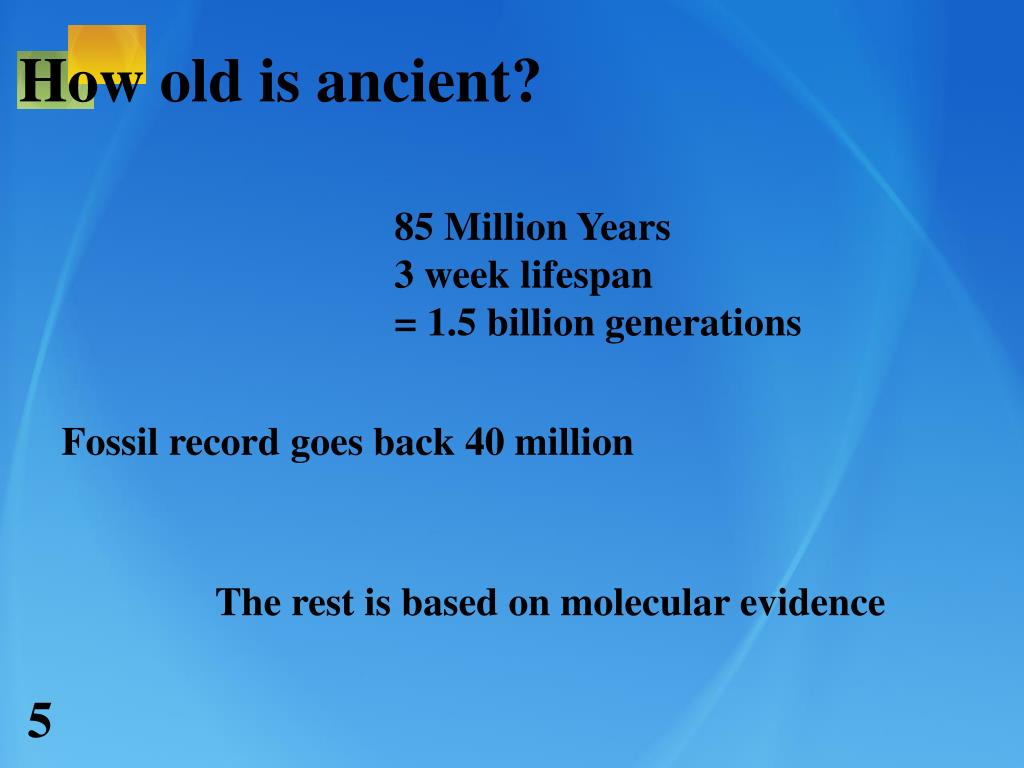 How old is ancient?

85 Million Years
3 week lifespan
= 1.5 billion generations

Fossil record goes back 40 million

The rest is based on molecular evidence

5